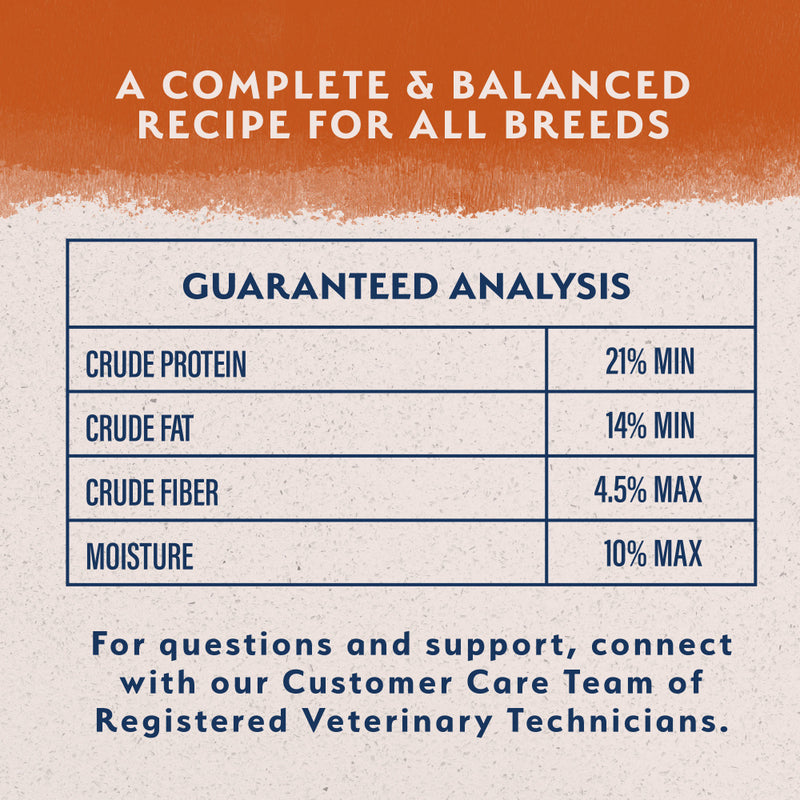 A COMPLETE & BALANCED RECIPE FOR ALL BREEDS

| GUARANTEED ANALYSIS | |
|---|---|
| CRUDE PROTEIN | 21% MIN |
| CRUDE FAT | 14% MIN |
| CRUDE FIBER | 4.5% MAX |
| MOISTURE | 10% MAX |

For questions and support, connect with our Customer Care Team of Registered Veterinary Technicians.